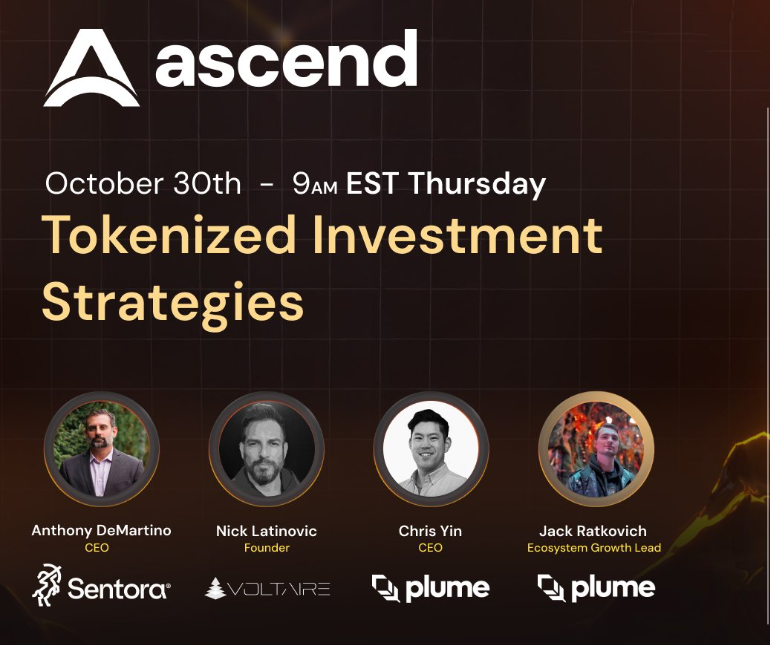 ascend

October 30th - 9AM EST Thursday

Tokenized Investment Strategies

Anthony DeMartino
CEO
Sentora

Nick Latinovic
Founder
VOLTAIRE

Chris Yin
CEO
plume

Jack Ratkovich
Ecosystem Growth Lead
plume